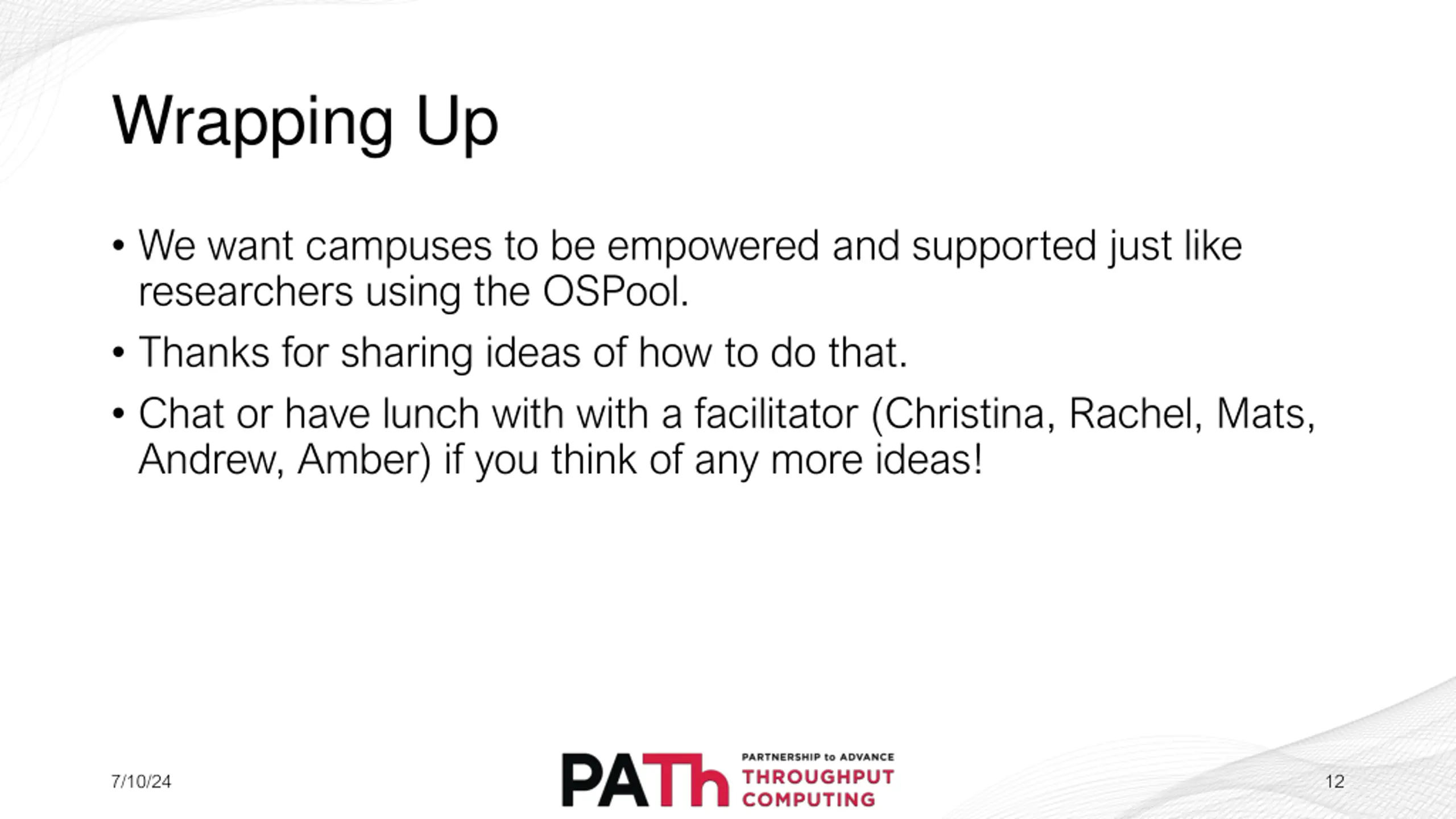 Wrapping Up

• We want campuses to be empowered and supported just like researchers using the OSPool.

• Thanks for sharing ideas of how to do that.

• Chat or have lunch with with a facilitator (Christina, Rachel, Mats, Andrew, Amber) if you think of any more ideas!

7/10/24

PATh PARTNERSHIP to ADVANCE THROUGHPUT COMPUTING

12